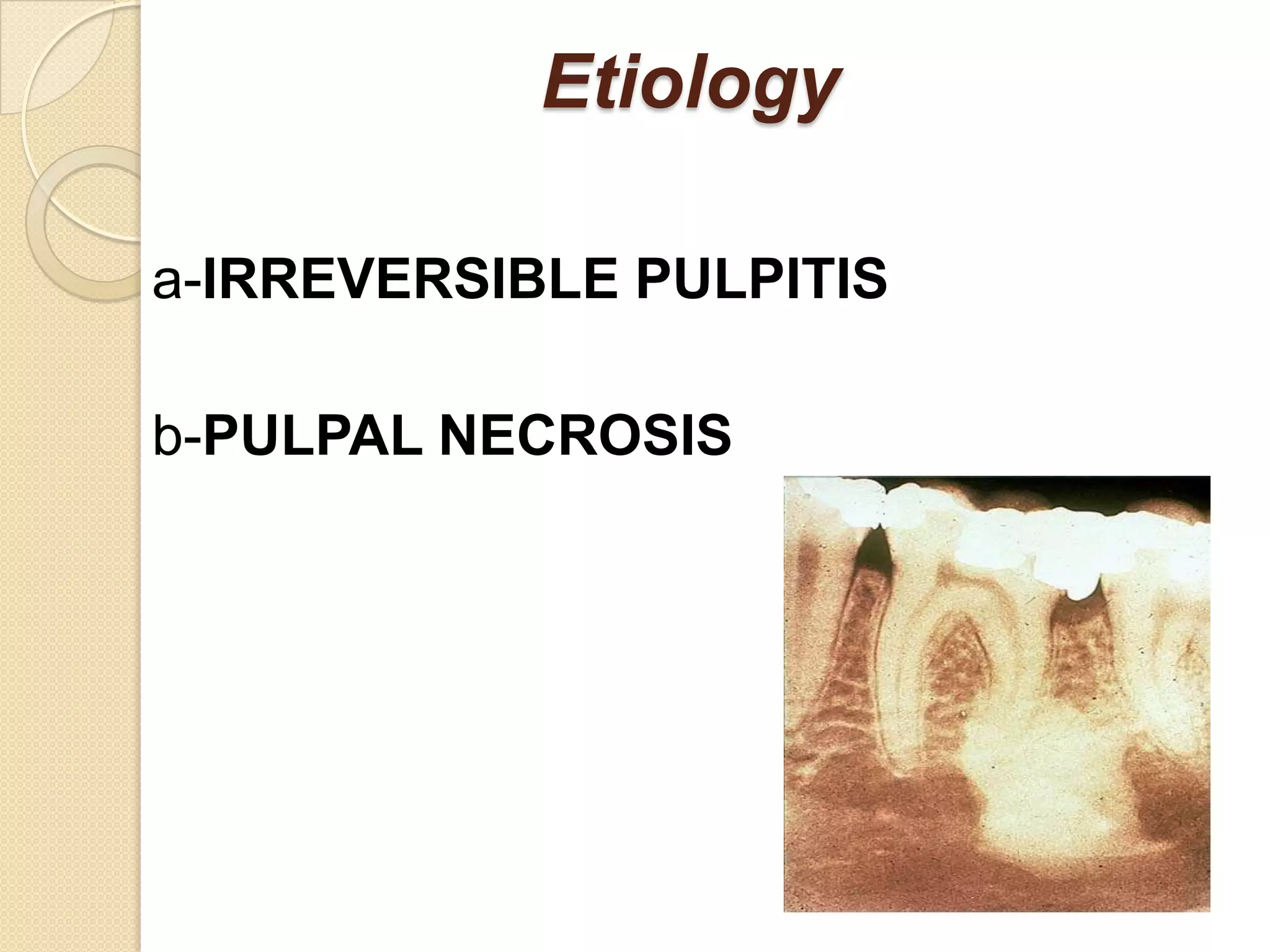 Etiology

a-IRREVERSIBLE PULPITIS

b-PULPAL NECROSIS